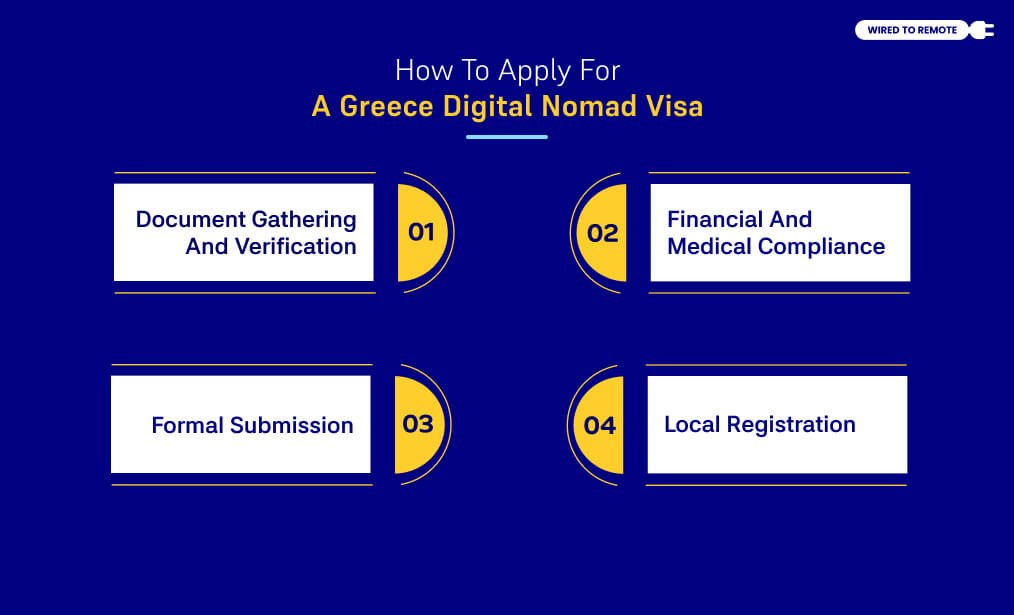 WIRED TO REMOTE

How To Apply For
A Greece Digital Nomad Visa

Document Gathering And Verification
01

02
Financial And Medical Compliance

Formal Submission
03

04
Local Registration